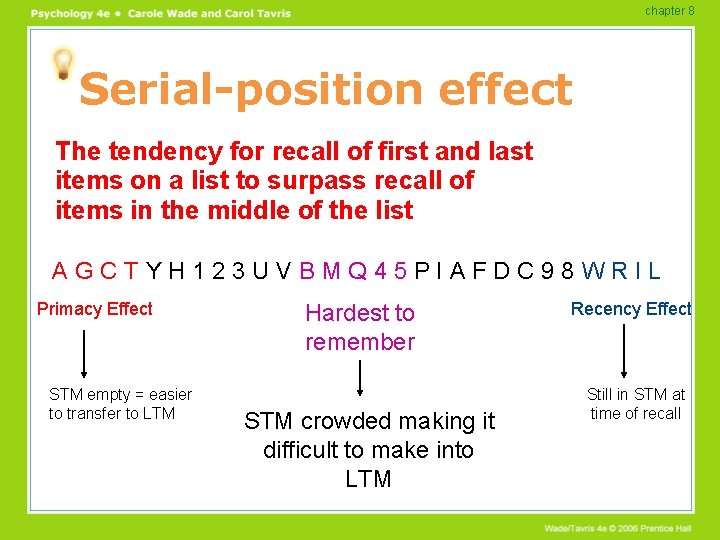 Psychology 4e • Carole Wade and Carol Tavris

chapter 8

Serial-position effect

The tendency for recall of first and last items on a list to surpass recall of items in the middle of the list

A G C T Y H 1 2 3 U V B M Q 4 5 P I A F D C 9 8 W R I L

Primacy Effect

STM empty = easier to transfer to LTM

Hardest to remember

STM crowded making it difficult to make into LTM

Recency Effect

Still in STM at time of recall

Wade/Tavris 4e © 2006 Prentice Hall